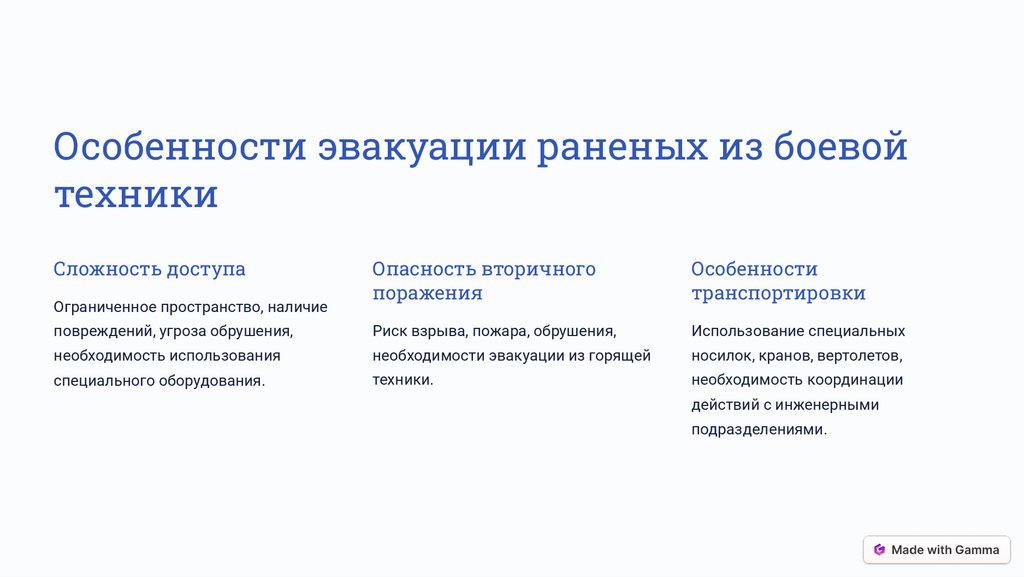 Особенности эвакуации раненых из боевой техники

Сложность доступа

Ограниченное пространство, наличие повреждений, угроза обрушения, необходимость использования специального оборудования.

Опасность вторичного поражения

Риск взрыва, пожара, обрушения, необходимости эвакуации из горящей техники.

Особенности транспортировки

Использование специальных носилок, кранов, вертолетов, необходимость координации действий с инженерными подразделениями.

Made with Gamma